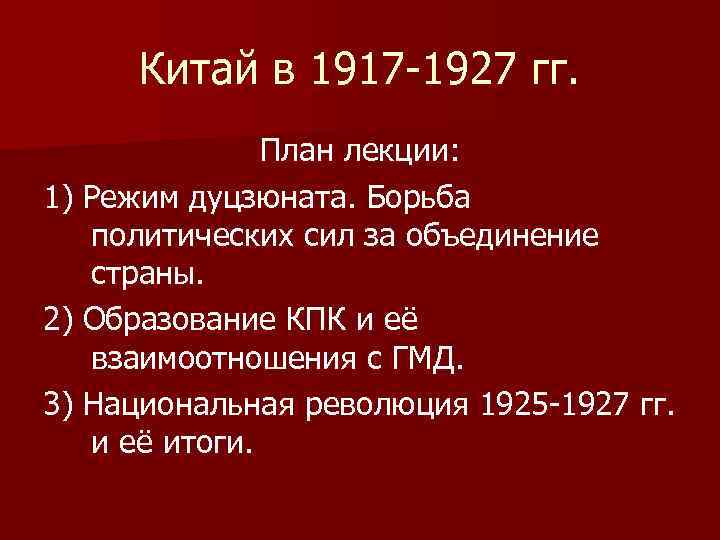 Китай в 1917-1927 гг.

План лекции:

1) Режим дуцзюната. Борьба политических сил за объединение страны.

2) Образование КПК и её взаимоотношения с ГМД.

3) Национальная революция 1925-1927 гг. и её итоги.